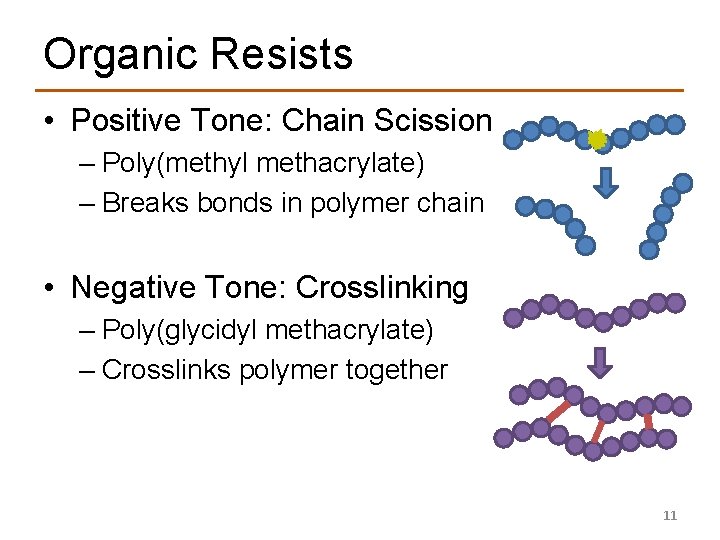 Organic Resists

• Positive Tone: Chain Scission
– Poly(methyl methacrylate)
– Breaks bonds in polymer chain

• Negative Tone: Crosslinking
– Poly(glycidyl methacrylate)
– Crosslinks polymer together

11